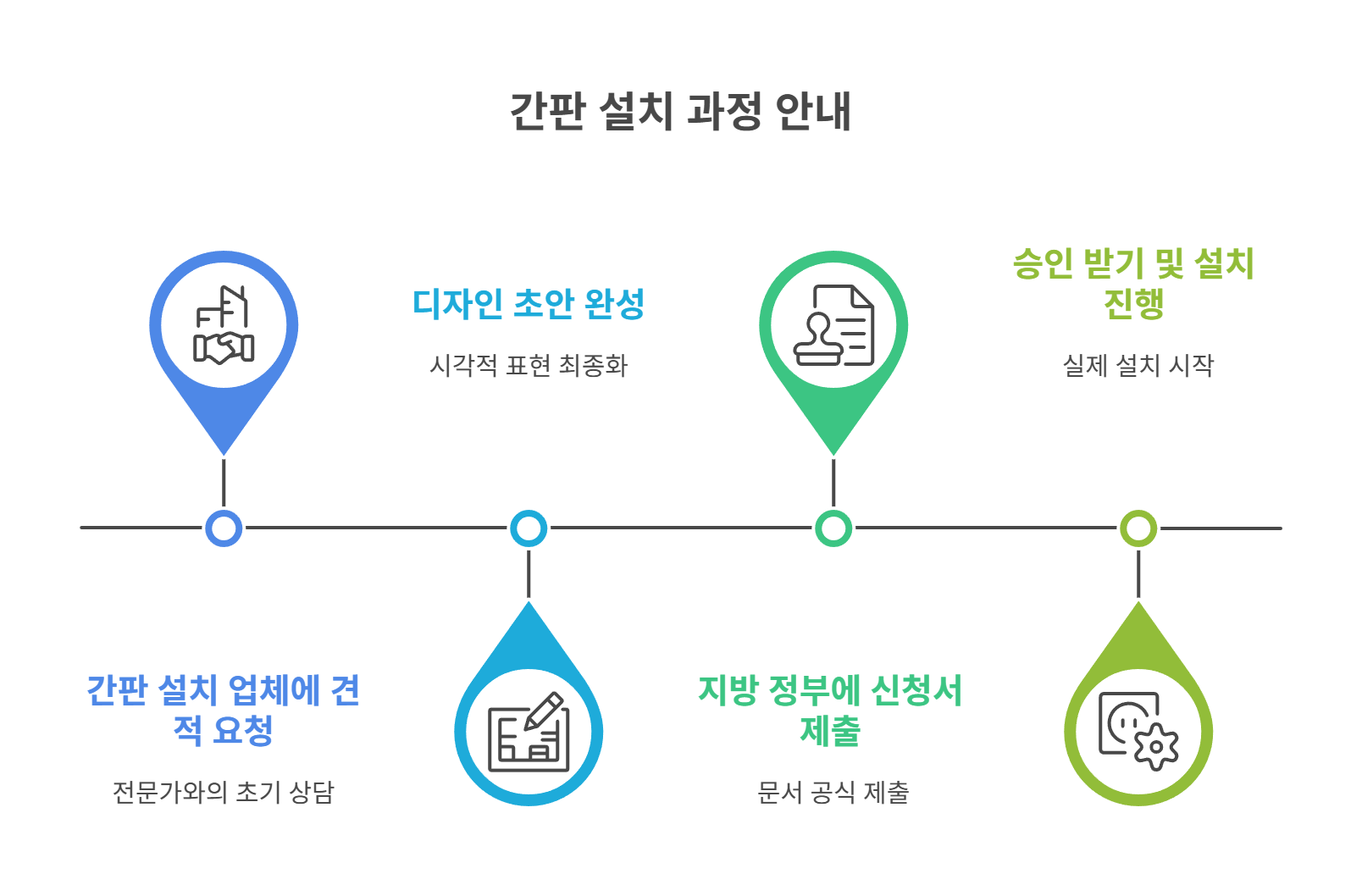 간판 설치 과정 안내

간판 설치 업체에 견적 요청

전문가와의 초기 상담

디자인 초안 완성

시각적 표현 최종화

지방 정부에 신청서 제출

문서 공식 제출

승인 받기 및 설치 진행

실제 설치 시작